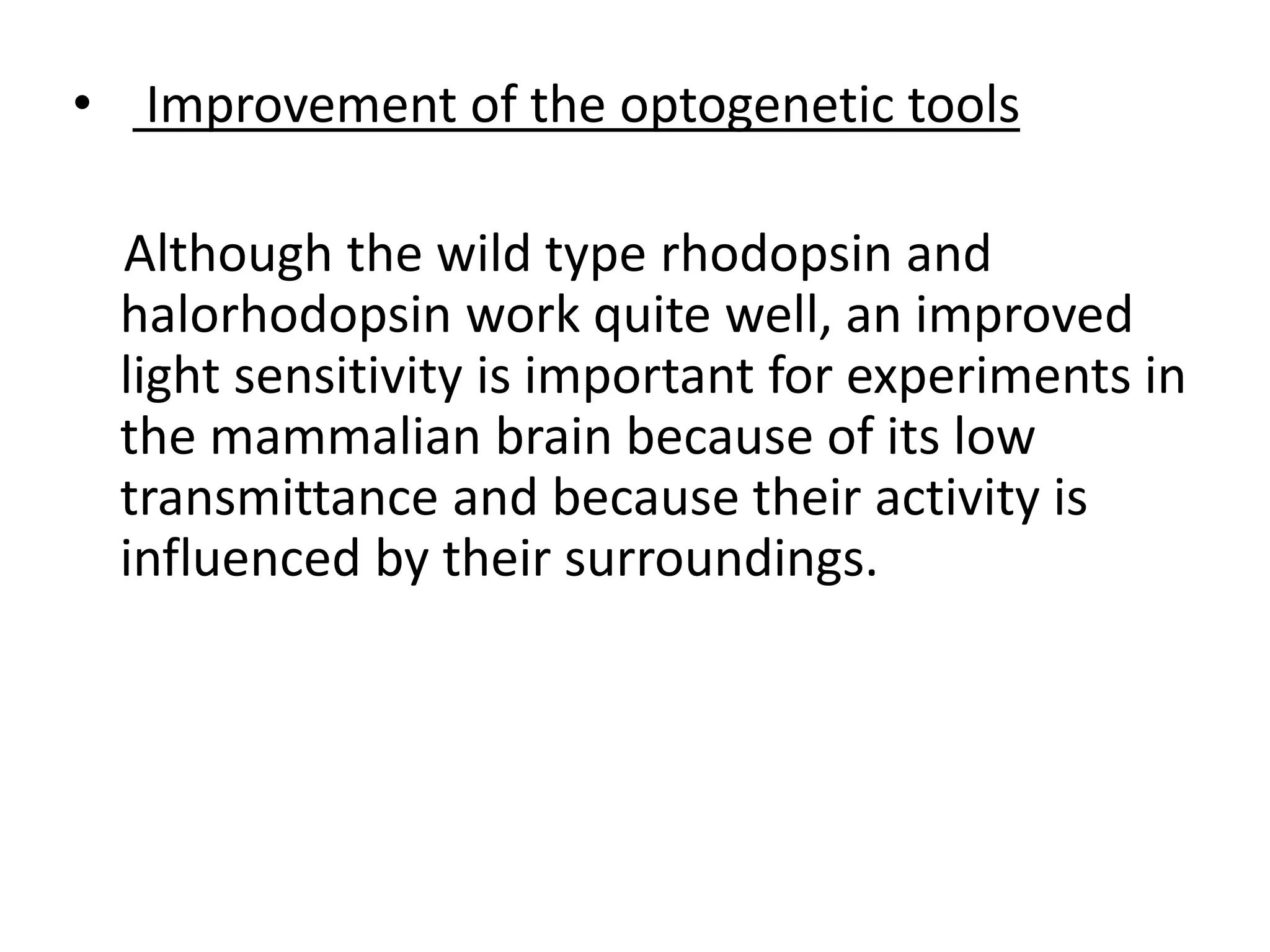 • Improvement of the optogenetic tools

Although the wild type rhodopsin and halorhodopsin work quite well, an improved light sensitivity is important for experiments in the mammalian brain because of its low transmittance and because their activity is influenced by their surroundings.